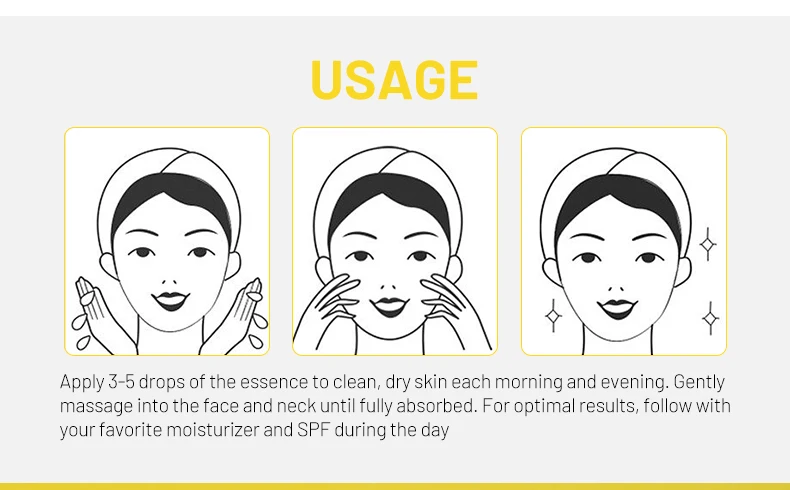 USAGE

Apply 3-5 drops of the essence to clean, dry skin each morning and evening. Gently massage into the face and neck until fully absorbed. For optimal results, follow with your favorite moisturizer and SPF during the day